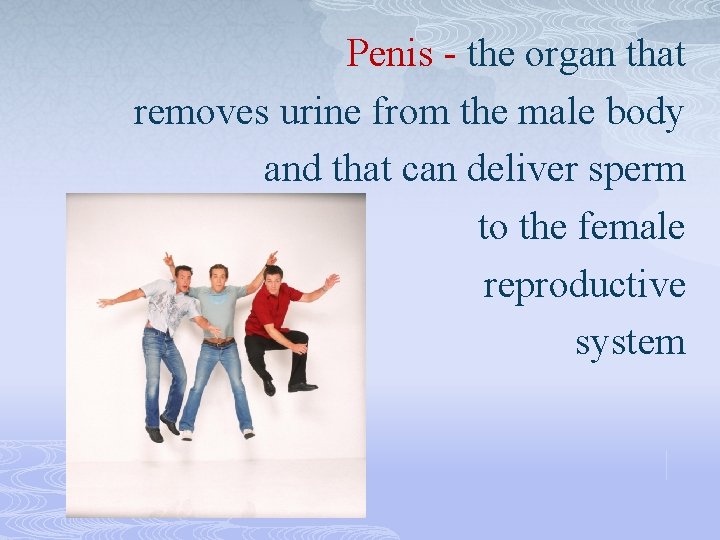 Penis - the organ that removes urine from the male body and that can deliver sperm to the female reproductive system